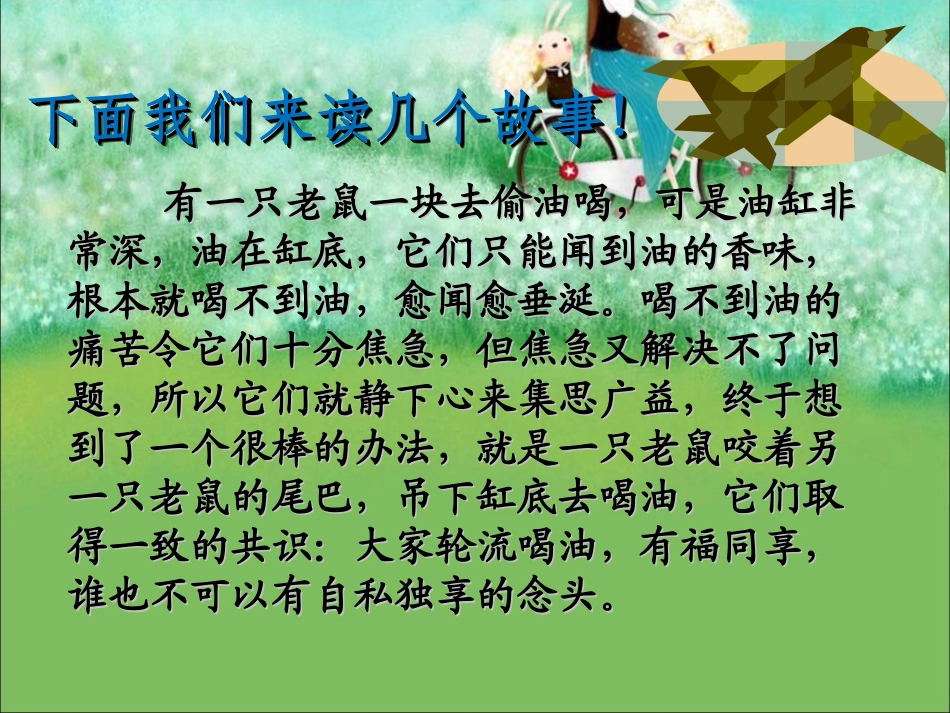 下面我们来读几个故事！

有一只老鼠一块去偷油喝，可是油缸非常深，油在缸底，它们只能闻到油的香味，根本就喝不到油，愈闻愈垂涎。喝不到油的痛苦令它们十分焦急，但焦急又解决不了问题，所以它们就静下心来集思广益，终于想到了一个很棒的办法，就是一只老鼠咬着另一只老鼠的尾巴，吊下缸底去喝油，它们取得一致的共识：大家轮流喝油，有福同享，谁也不可以有自私独享的念头。